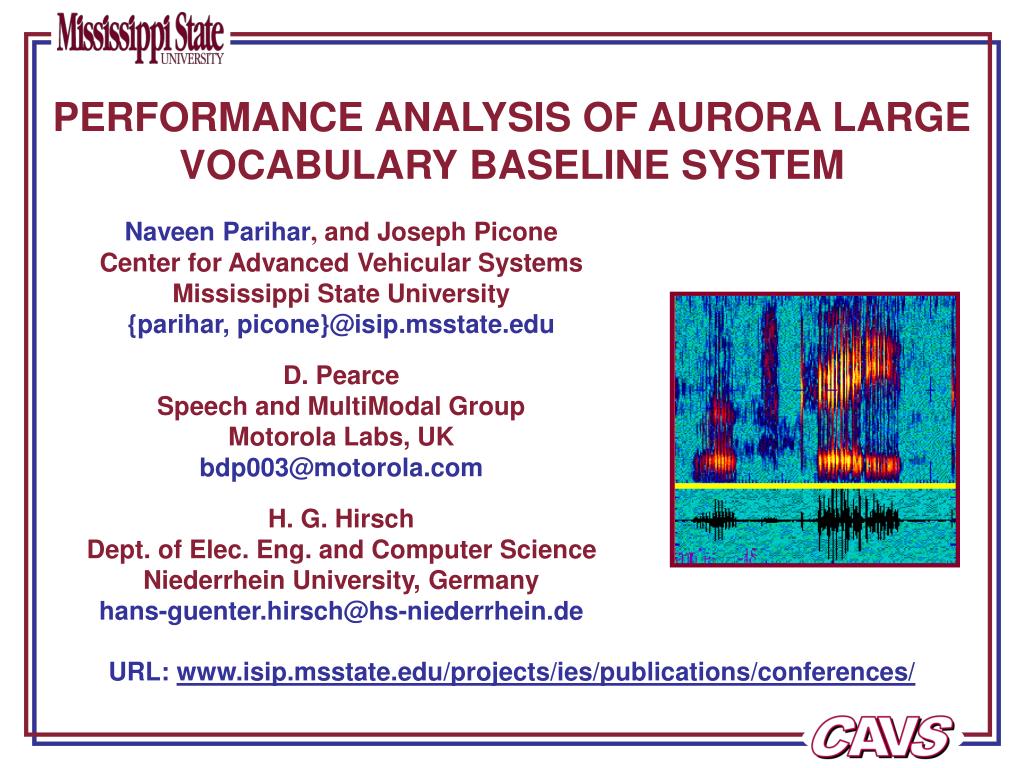 Mississippi State
UNIVERSITY

PERFORMANCE ANALYSIS OF AURORA LARGE VOCABULARY BASELINE SYSTEM

Naveen Parihar, and Joseph Picone
Center for Advanced Vehicular Systems
Mississippi State University
{parihar, picone}@isip.msstate.edu

D. Pearce
Speech and MultiModal Group
Motorola Labs, UK
bdp003@motorola.com

H. G. Hirsch
Dept. of Elec. Eng. and Computer Science
Niederrhein University, Germany
hans-guenter.hirsch@hs-niederrhein.de

URL: www.isip.msstate.edu/projects/ies/publications/conferences/

CAVS